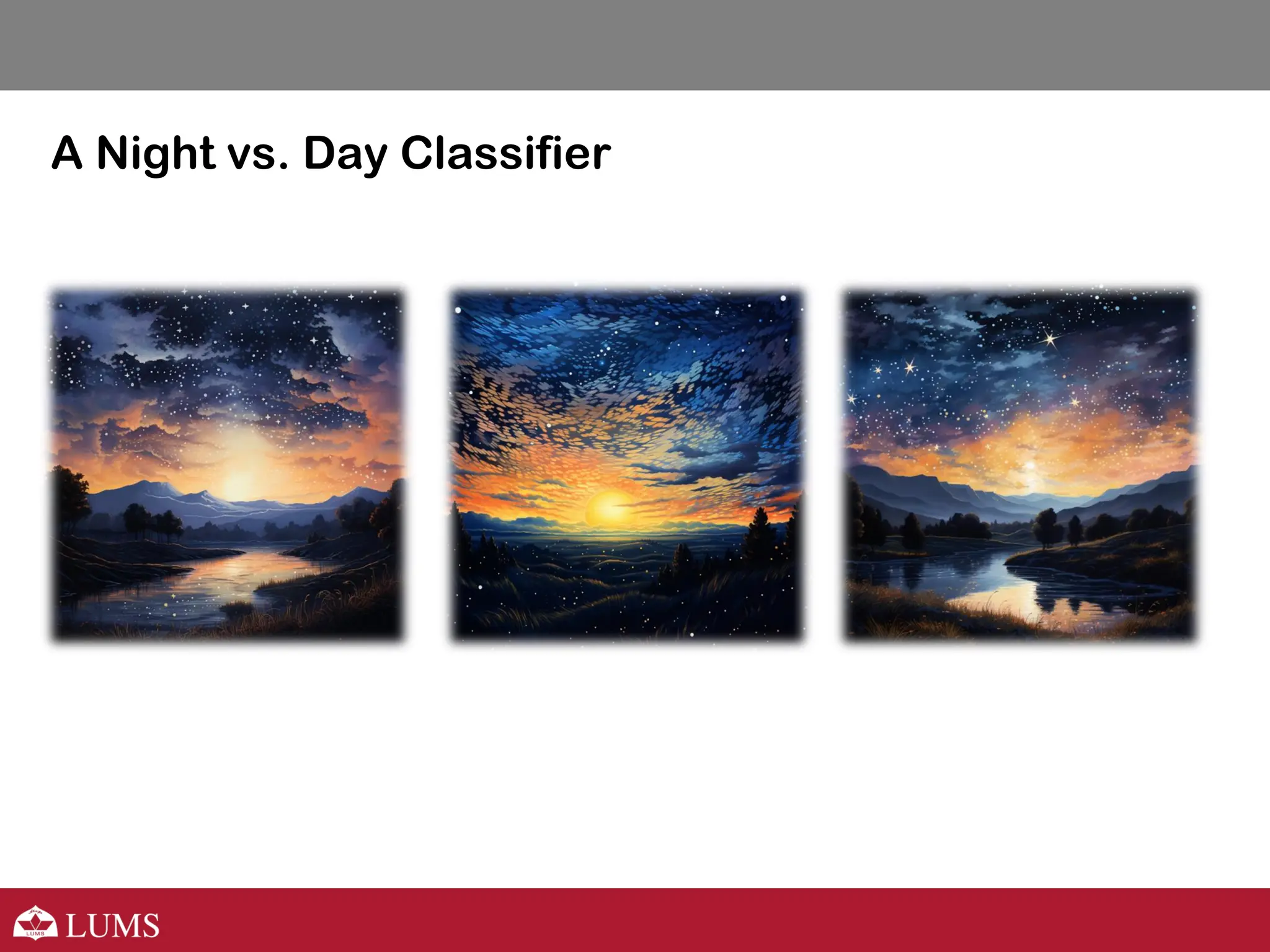 A Night vs. Day Classifier

LUMS LUMS